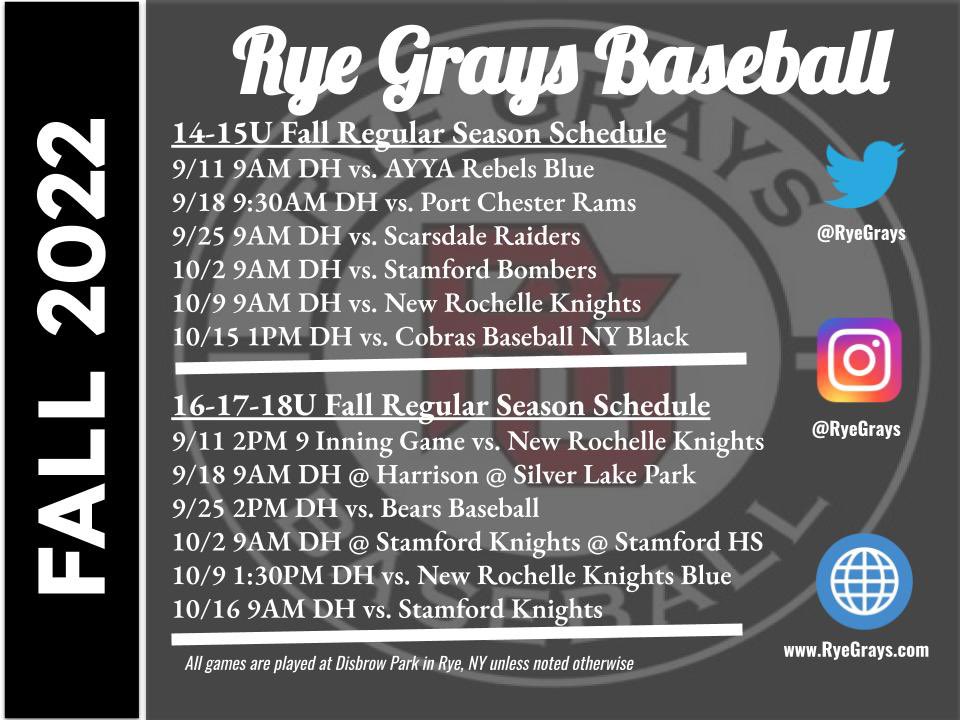 FALL 2022

Rye Grays Baseball

14-15U Fall Regular Season Schedule
9/11 9AM DH vs. AYYA Rebels Blue
9/18 9:30AM DH vs. Port Chester Rams
9/25 9AM DH vs. Scarsdale Raiders
10/2 9AM DH vs. Stamford Bombers
10/9 9AM DH vs. New Rochelle Knights
10/15 1PM DH vs. Cobras Baseball NY Black

16-17-18U Fall Regular Season Schedule
9/11 2PM 9 Inning Game vs. New Rochelle Knights
9/18 9AM DH @ Harrison @ Silver Lake Park
9/25 2PM DH vs. Bears Baseball
10/2 9AM DH @ Stamford Knights @ Stamford HS
10/9 1:30PM DH vs. New Rochelle Knights Blue
10/16 9AM DH vs. Stamford Knights

All games are played at Disbrow Park in Rye, NY unless noted otherwise

@RyeGrays

@RyeGrays

www.RyeGrays.com